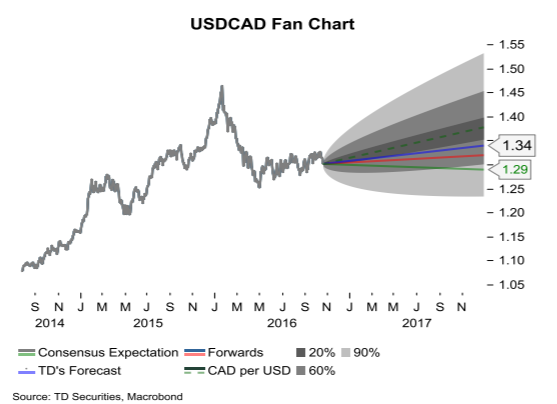 USDCAD Fan Chart

1.55
1.50
1.45
1.40
1.34
1.29
1.25
1.20
1.15
1.10
1.05

S N J M M J S N J M M J S N J M M J S N
2014 2015 2016 2017

Consensus Expectation
Forwards
20%
90%
TD's Forecast
CAD per USD
60%

Source: TD Securities, Macrobond